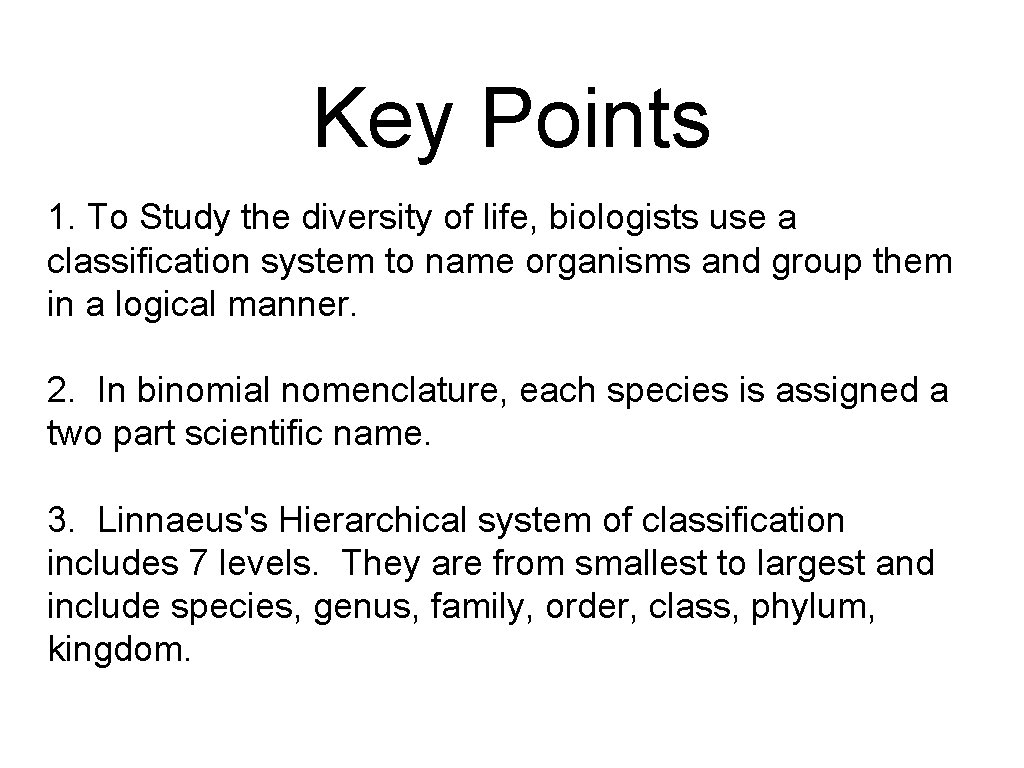 Key Points

1. To Study the diversity of life, biologists use a classification system to name organisms and group them in a logical manner.

2. In binomial nomenclature, each species is assigned a two part scientific name.

3. Linnaeus's Hierarchical system of classification includes 7 levels. They are from smallest to largest and include species, genus, family, order, class, phylum, kingdom.